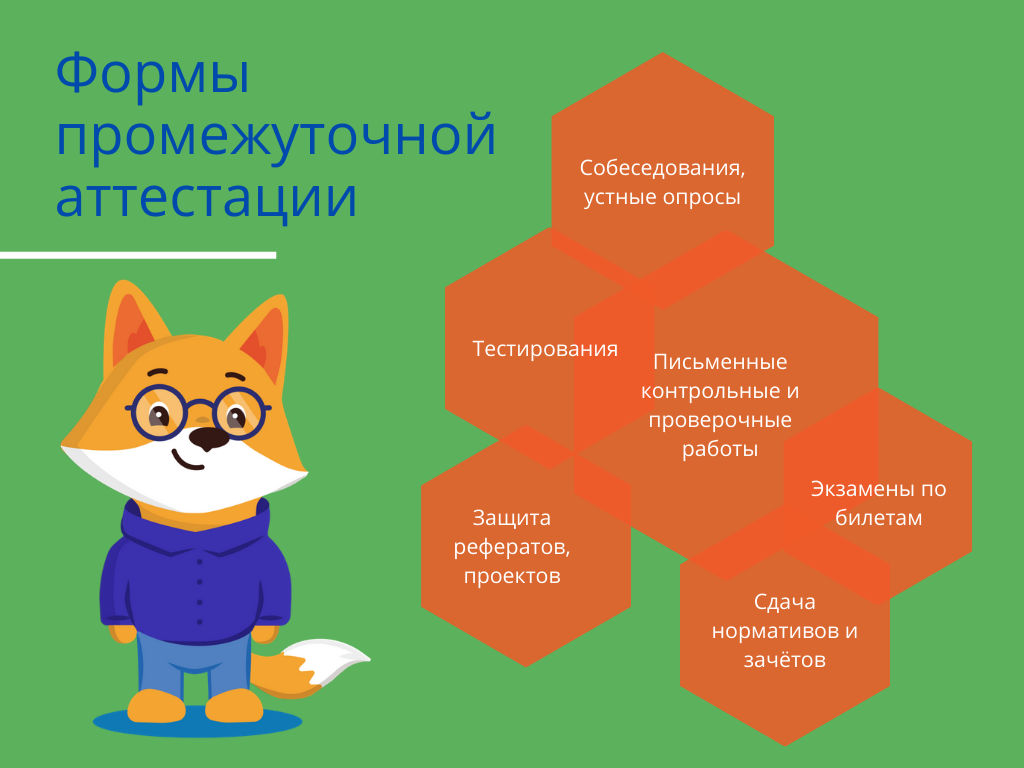 Формы промежуточной аттестации

Собеседования, устные опросы

Тестирования

Письменные контрольные и проверочные работы

Экзамены по билетам

Защита рефератов, проектов

Сдача нормативов и зачётов